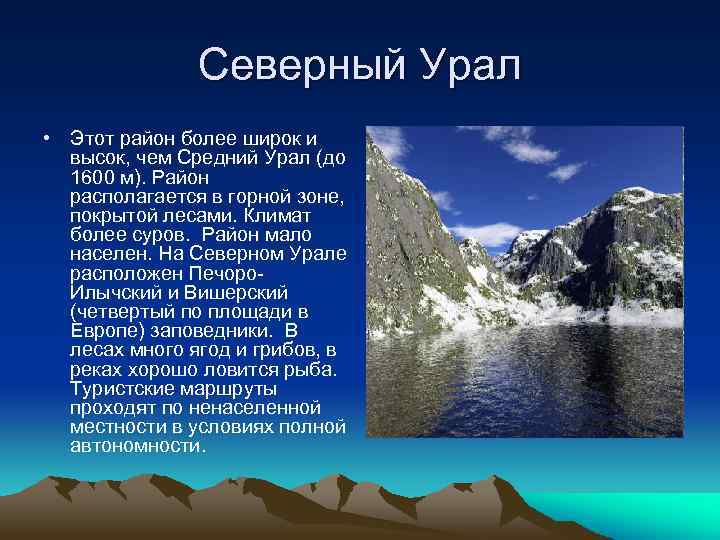 Северный Урал

• Этот район более широк и высок, чем Средний Урал (до 1600 м). Район располагается в горной зоне, покрытой лесами. Климат более суров. Район мало населен. На Северном Урале расположен Печоро-Илычский и Вишерский (четвертый по площади в Европе) заповедники. В лесах много ягод и грибов, в реках хорошо ловится рыба. Туристские маршруты проходят по ненаселенной местности в условиях полной автономности.